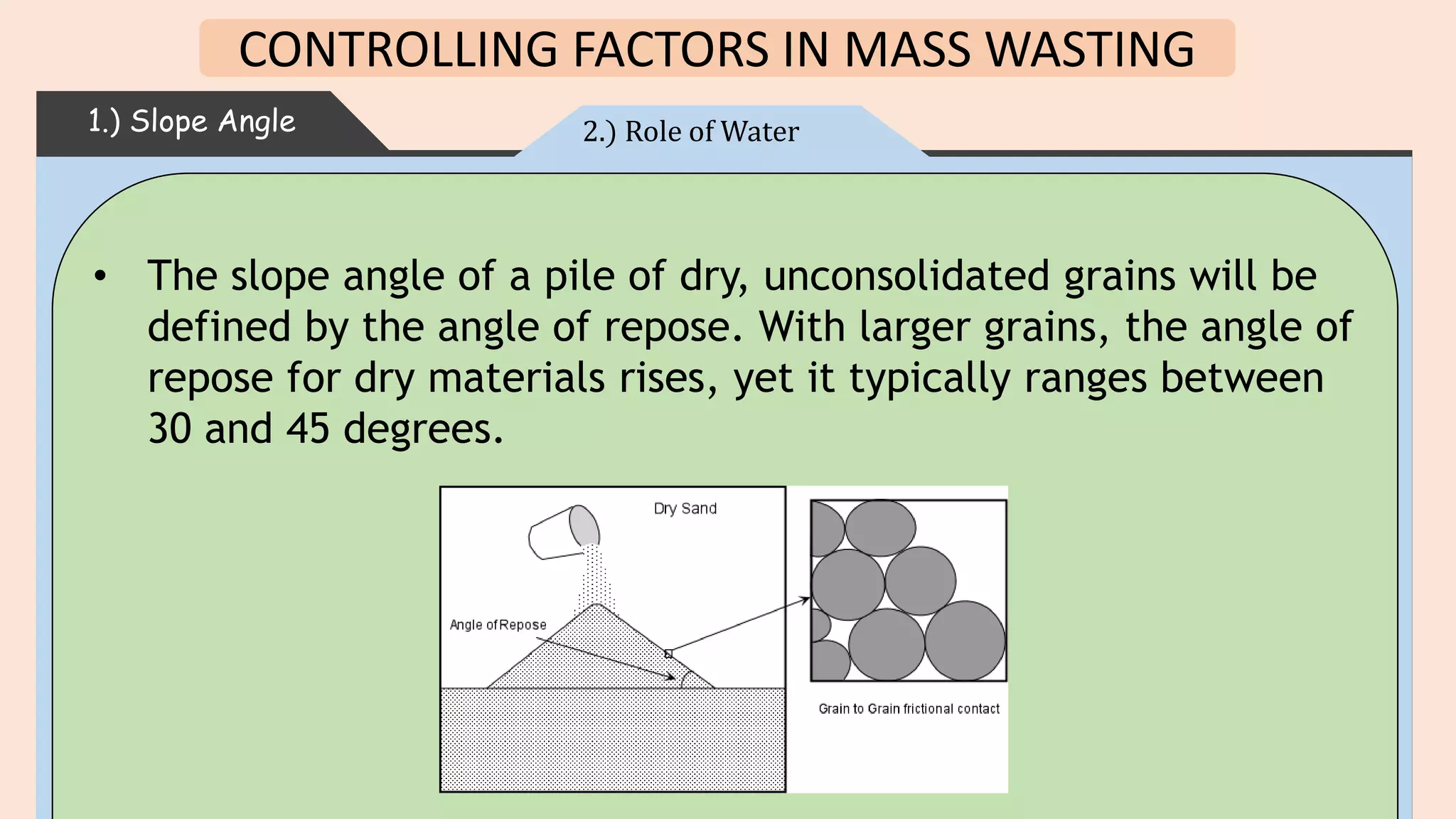 CONTROLLING FACTORS IN MASS WASTING

1.) Slope Angle

2.) Role of Water

• The slope angle of a pile of dry, unconsolidated grains will be defined by the angle of repose. With larger grains, the angle of repose for dry materials rises, yet it typically ranges between 30 and 45 degrees.

Dry Sand

Angle of Repose

Grain to Grain frictional contact